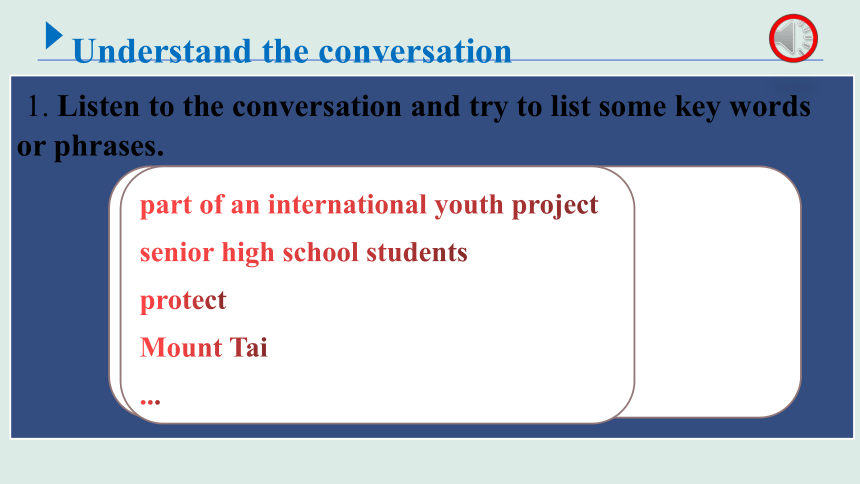 Understand the conversation

1. Listen to the conversation and try to list some key words or phrases.

part of an international youth project
senior high school students
protect
Mount Tai
...